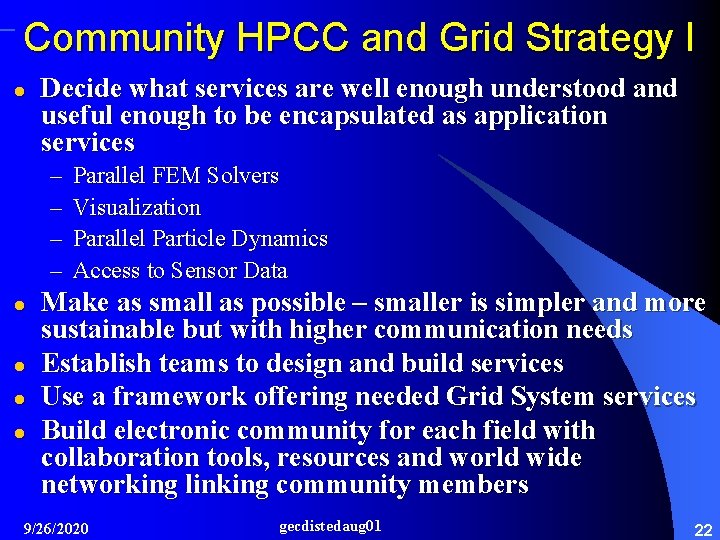 Community HPCC and Grid Strategy I

- Decide what services are well enough understood and useful enough to be encapsulated as application services
  – Parallel FEM Solvers
  – Visualization
  – Parallel Particle Dynamics
  – Access to Sensor Data
- Make as small as possible – smaller is simpler and more sustainable but with higher communication needs
- Establish teams to design and build services
- Use a framework offering needed Grid System services
- Build electronic community for each field with collaboration tools, resources and world wide networking linking community members

9/26/2020 gecdistedaug01 22